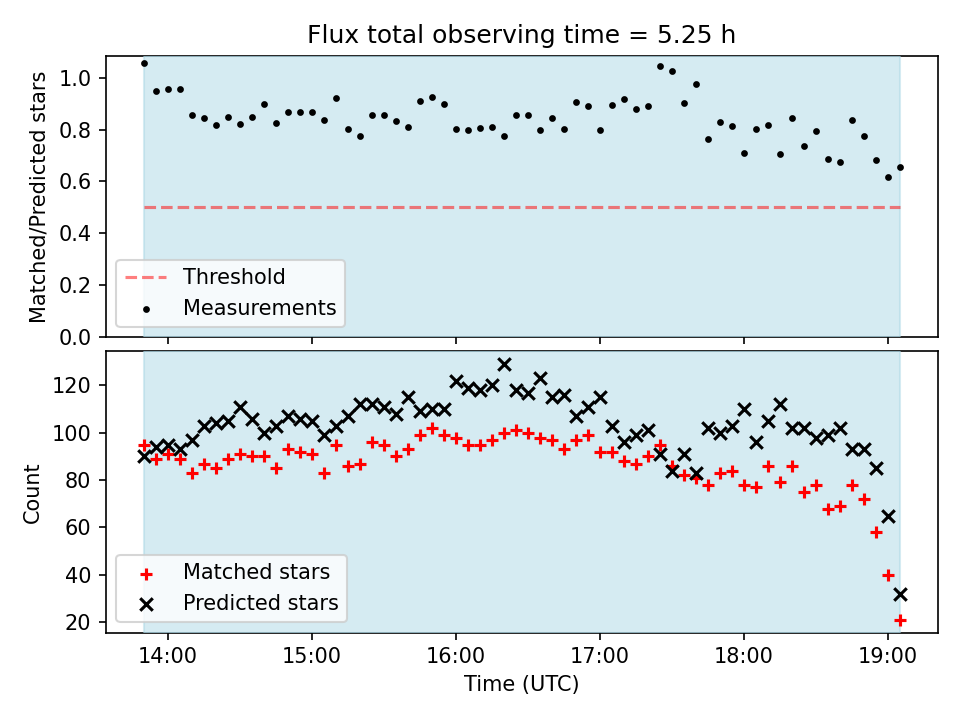 Flux total observing time = 5.25 h

Matched/Predicted stars

1.0
0.8
0.6
0.4
0.2
0.0

Threshold
Measurements

Count

120
100
80
60
40
20

Matched stars
Predicted stars

14:00
15:00
16:00
17:00
18:00
19:00

Time (UTC)